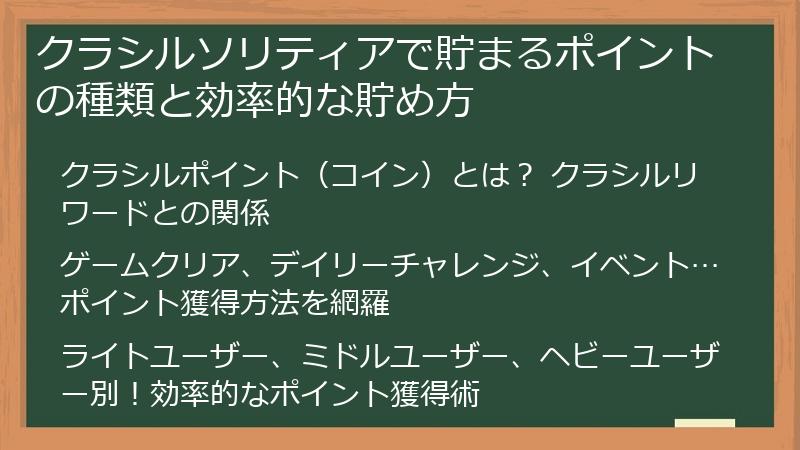 クラシルソリティアで貯まるポイントの種類と効率的な貯め方

クラシルポイント（コイン）とは？ クラシルリワードとの関係

ゲームクリア、デイリーチャレンジ、イベント…ポイント獲得方法を網羅

ライトユーザー、ミドルユーザー、ヘビーユーザー別！効率的なポイント獲得術